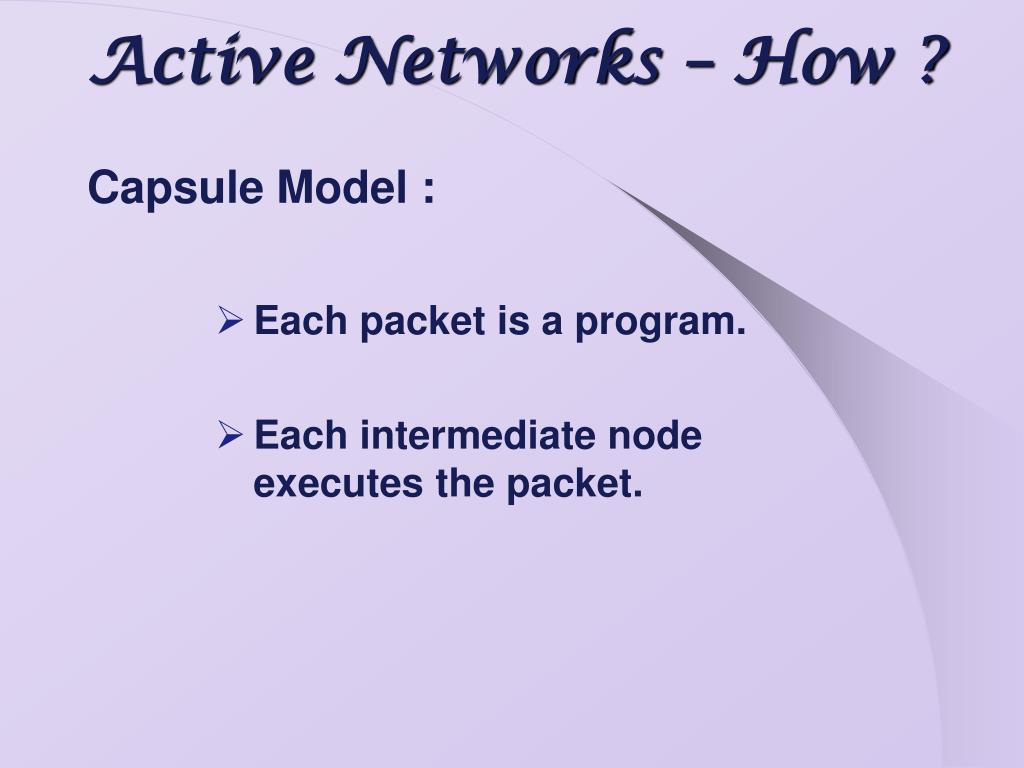 Active Networks – How ?

Capsule Model :

➢ Each packet is a program.

➢ Each intermediate node executes the packet.